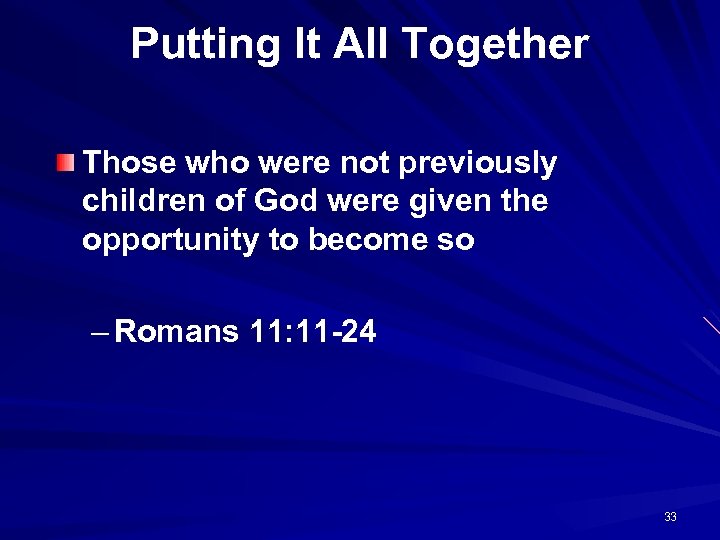 Putting It All Together

Those who were not previously children of God were given the opportunity to become so

– Romans 11:11-24

33